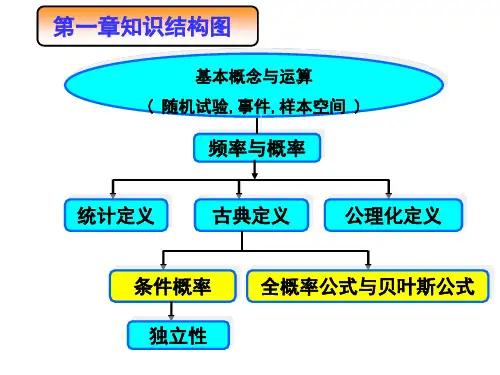 第一章知识结构图

基本概念与运算
（ 随机试验, 事件, 样本空间 ）

频率与概率

统计定义

古典定义

公理化定义

条件概率

全概率公式与贝叶斯公式

独立性